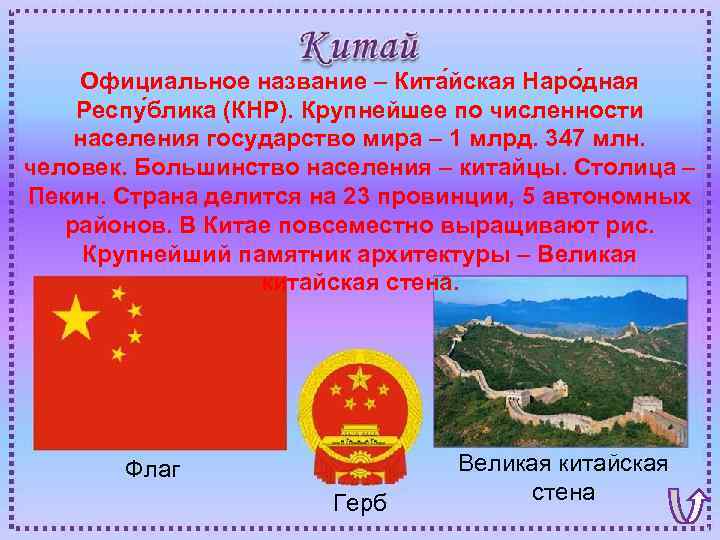 Китай

Официальное название – Кита́йская Наро́дная Респу́блика (КНР). Крупнейшее по численности населения государство мира – 1 млрд. 347 млн. человек. Большинство населения – китайцы. Столица – Пекин. Страна делится на 23 провинции, 5 автономных районов. В Китае повсеместно выращивают рис. Крупнейший памятник архитектуры – Великая китайская стена.

Флаг

Герб

Великая китайская стена